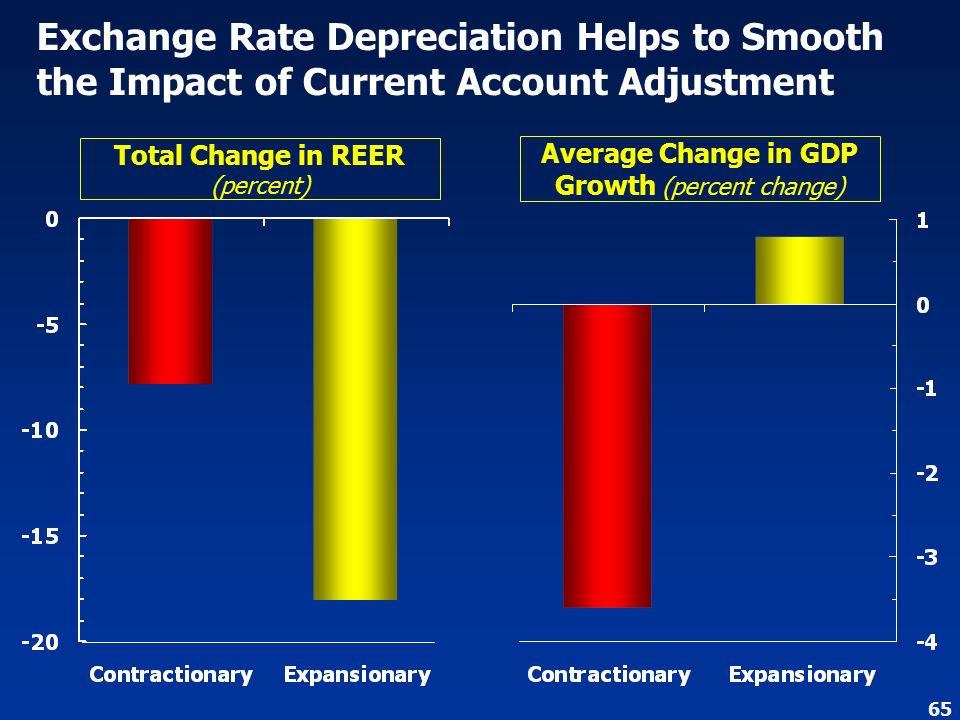 Exchange Rate Depreciation Helps to Smooth the Impact of Current Account Adjustment

Total Change in REER
(percent)

0
-5
-10
-15
-20

Contractionary Expansionary

Average Change in GDP Growth (percent change)

1
0
-1
-2
-3
-4

Contractionary Expansionary

65